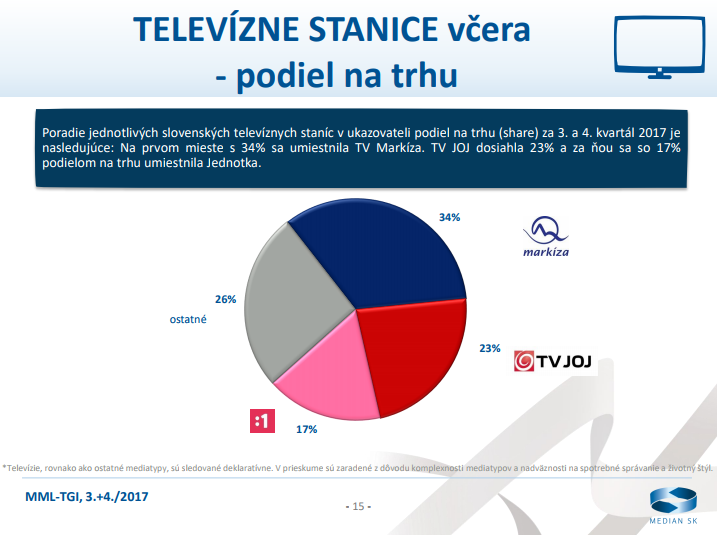 TELEVÍZNE STANICE včera
- podiel na trhu

Poradie jednotlivých slovenských televíznych staníc v ukazovateli podiel na trhu (share) za 3. a 4. kvartál 2017 je nasledujúce: Na prvom mieste s 34% sa umiestnila TV Markíza. TV JOJ dosiahla 23% a za ňou sa so 17% podielom na trhu umiestnila Jednotka.

34%
markíza
26%
ostatné
23%
TV JOJ
:1
17%

*Televízie, rovnako ako ostatné mediatypy, sú sledované deklaratívne. V prieskume sú zaradené z dôvodu komplexnosti mediatypov a nadväznosti na spotrebné správanie a životný štýl.

MML-TGI, 3.+4./2017

- 15 -

MEDIAN SK